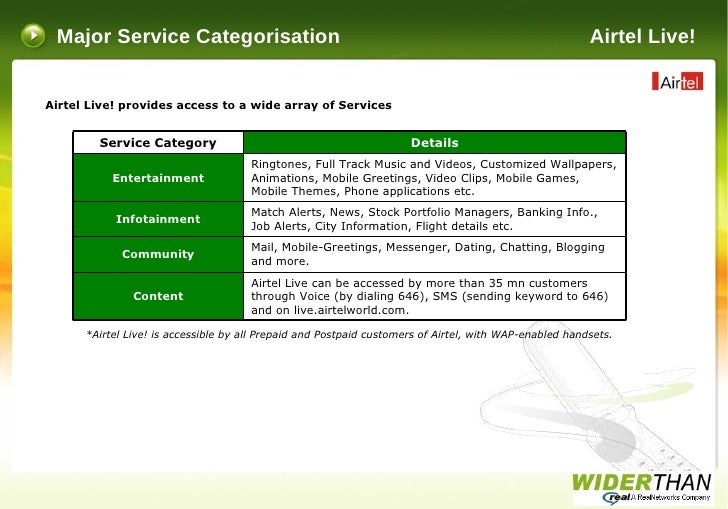 Major Service Categorisation

Airtel Live!

Airtel

Airtel Live! provides access to a wide array of Services

| Service Category | Details |
|---|---|
| Entertainment | Ringtones, Full Track Music and Videos, Customized Wallpapers, Animations, Mobile Greetings, Video Clips, Mobile Games, Mobile Themes, Phone applications etc. |
| Infotainment | Match Alerts, News, Stock Portfolio Managers, Banking Info., Job Alerts, City Information, Flight details etc. |
| Community | Mail, Mobile-Greetings, Messenger, Dating, Chatting, Blogging and more. |
| Content | Airtel Live can be accessed by more than 35 mn customers through Voice (by dialing 646), SMS (sending keyword to 646) and on live.airtelworld.com. |

*Airtel Live! is accessible by all Prepaid and Postpaid customers of Airtel, with WAP-enabled handsets.

WIDERTHAN

real A RealNetworks Company